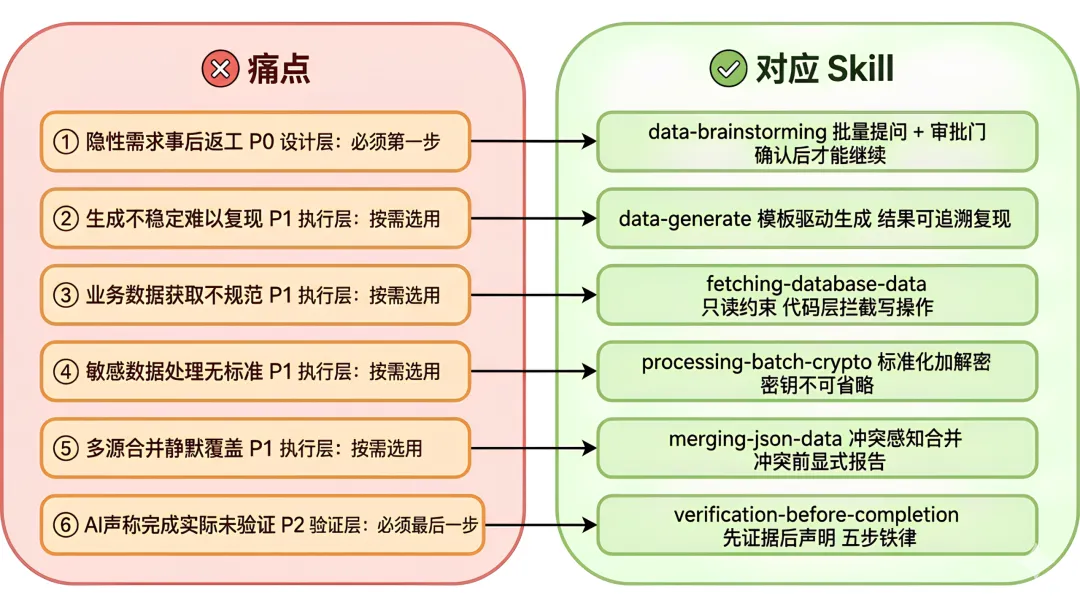 痛点

① 隐性需求事后返工 P0 设计层：必须第一步

② 生成不稳定难以复现 P1 执行层：按需选用

③ 业务数据获取不规范 P1 执行层：按需选用

④ 敏感数据处理无标准 P1 执行层：按需选用

⑤ 多源合并静默覆盖 P1 执行层：按需选用

⑥ AI声称完成实际未验证 P2 验证层：必须最后一步

对应 Skill

data-brainstorming 批量提问 + 审批门 确认后才能继续

data-generate 模板驱动生成 结果可追溯复现

fetching-database-data 只读约束 代码层拦截写操作

processing-batch-crypto 标准化加解密 密钥不可省略

merging-json-data 冲突感知合并 冲突前显式报告

verification-before-completion 先证据后声明 五步铁律